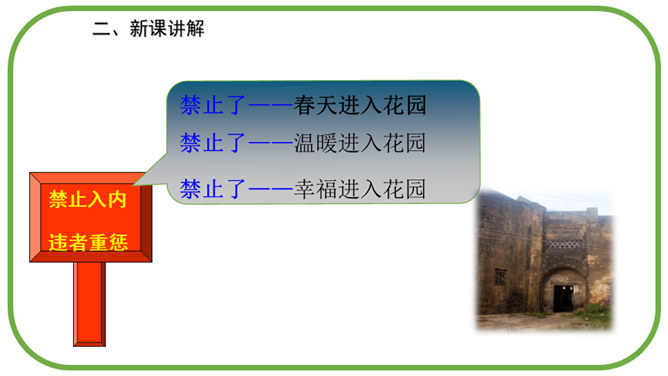 二、新课讲解

禁止了——春天进入花园
禁止了——温暖进入花园
禁止了——幸福进入花园

禁止入内
违者重惩